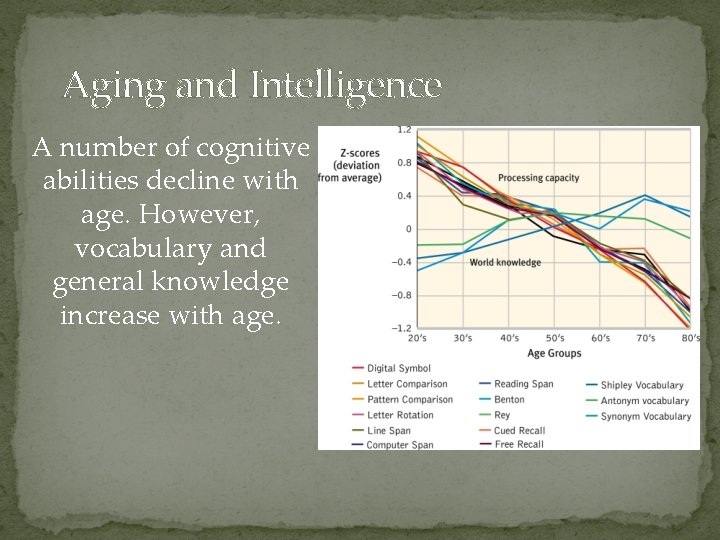 Aging and Intelligence

A number of cognitive abilities decline with age. However, vocabulary and general knowledge increase with age.

Z-scores (deviation from average)

1.2
0.8
0.4
0
−0.4
−0.8
−1.2

Processing capacity

World knowledge

20's 30's 40's 50's 60's 70's 80's

Age Groups

Digital Symbol
Letter Comparison
Pattern Comparison
Letter Rotation
Line Span
Computer Span
Reading Span
Benton
Rey
Cued Recall
Free Recall
Shipley Vocabulary
Antonym vocabulary
Synonym Vocabulary